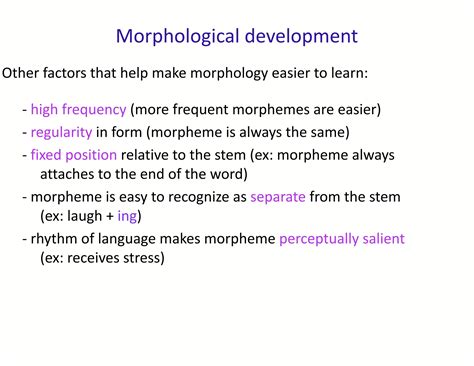 Morphological development

Other factors that help make morphology easier to learn:

- high frequency (more frequent morphemes are easier)
- regularity in form (morpheme is always the same)
- fixed position relative to the stem (ex: morpheme always attaches to the end of the word)
- morpheme is easy to recognize as separate from the stem (ex: laugh + ing)
- rhythm of language makes morpheme perceptually salient (ex: receives stress)